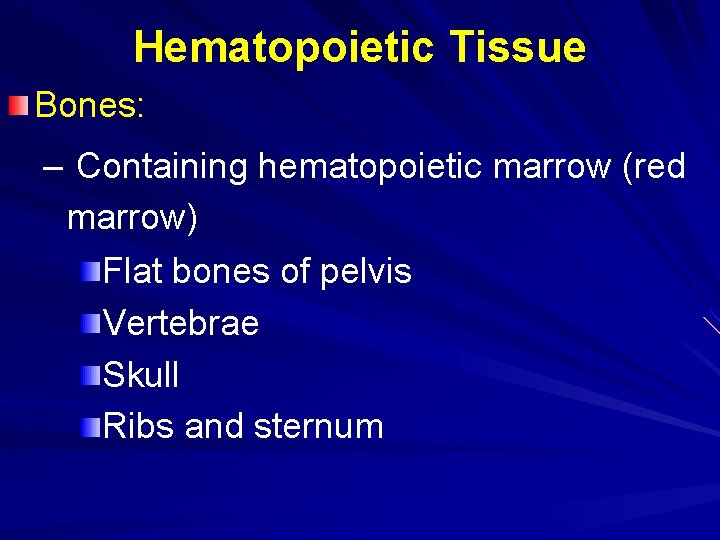 Hematopoietic Tissue

Bones:

– Containing hematopoietic marrow (red marrow)

Flat bones of pelvis

Vertebrae

Skull

Ribs and sternum